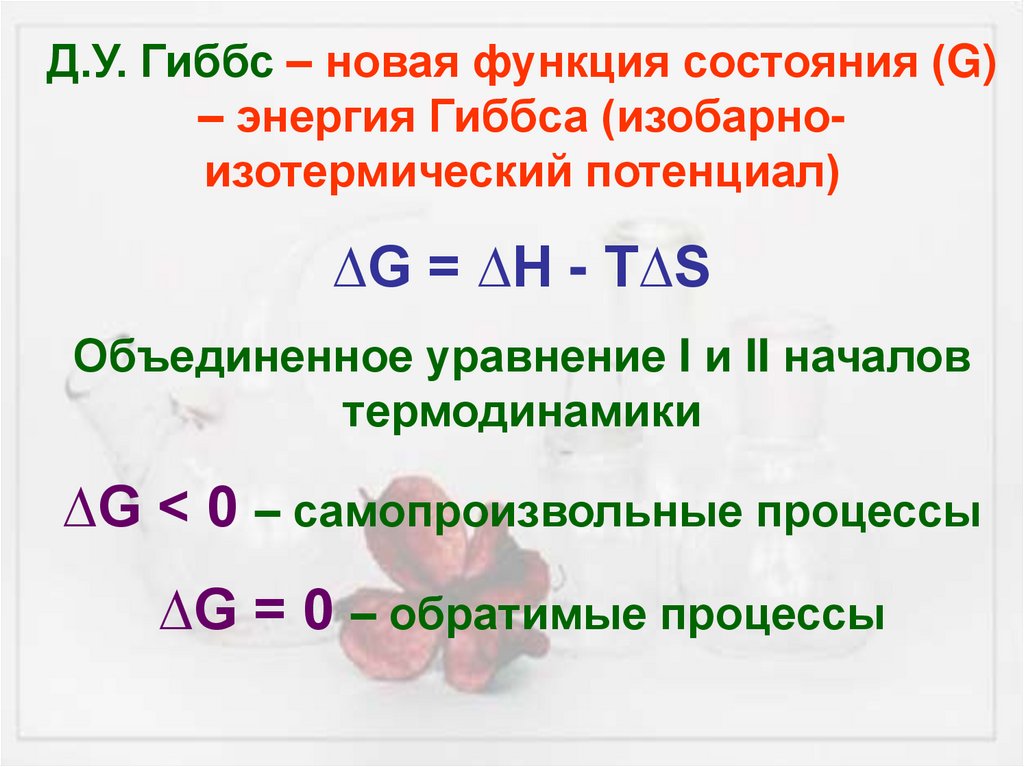 Д.У. Гиббс – новая функция состояния (G) – энергия Гиббса (изобарно-изотермический потенциал)

$\Delta G = \Delta H - T\Delta S$

Объединенное уравнение I и II началов термодинамики

$\Delta G < 0$ – самопроизвольные процессы

$\Delta G = 0$ – обратимые процессы